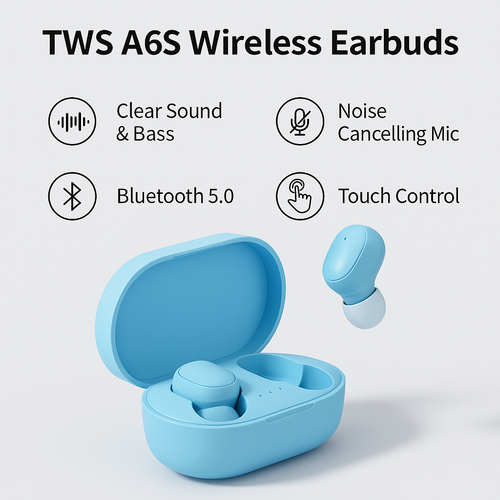 TWS A6S Wireless Earbuds

Clear Sound & Bass

Noise Cancelling Mic

Bluetooth 5.0

Touch Control